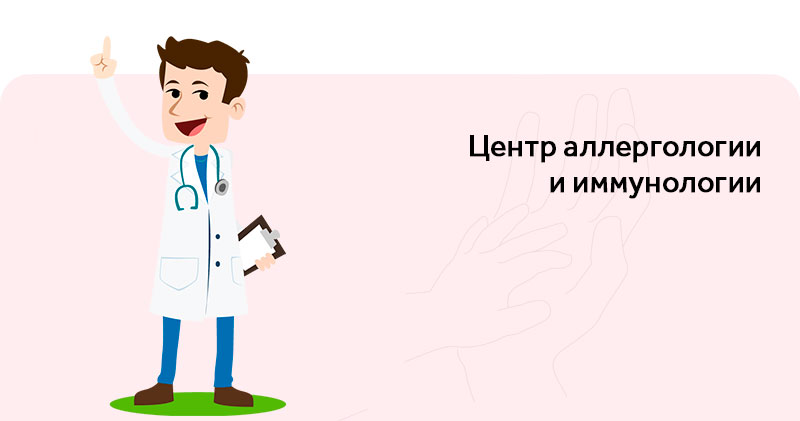 Центр аллергологии и иммунологии